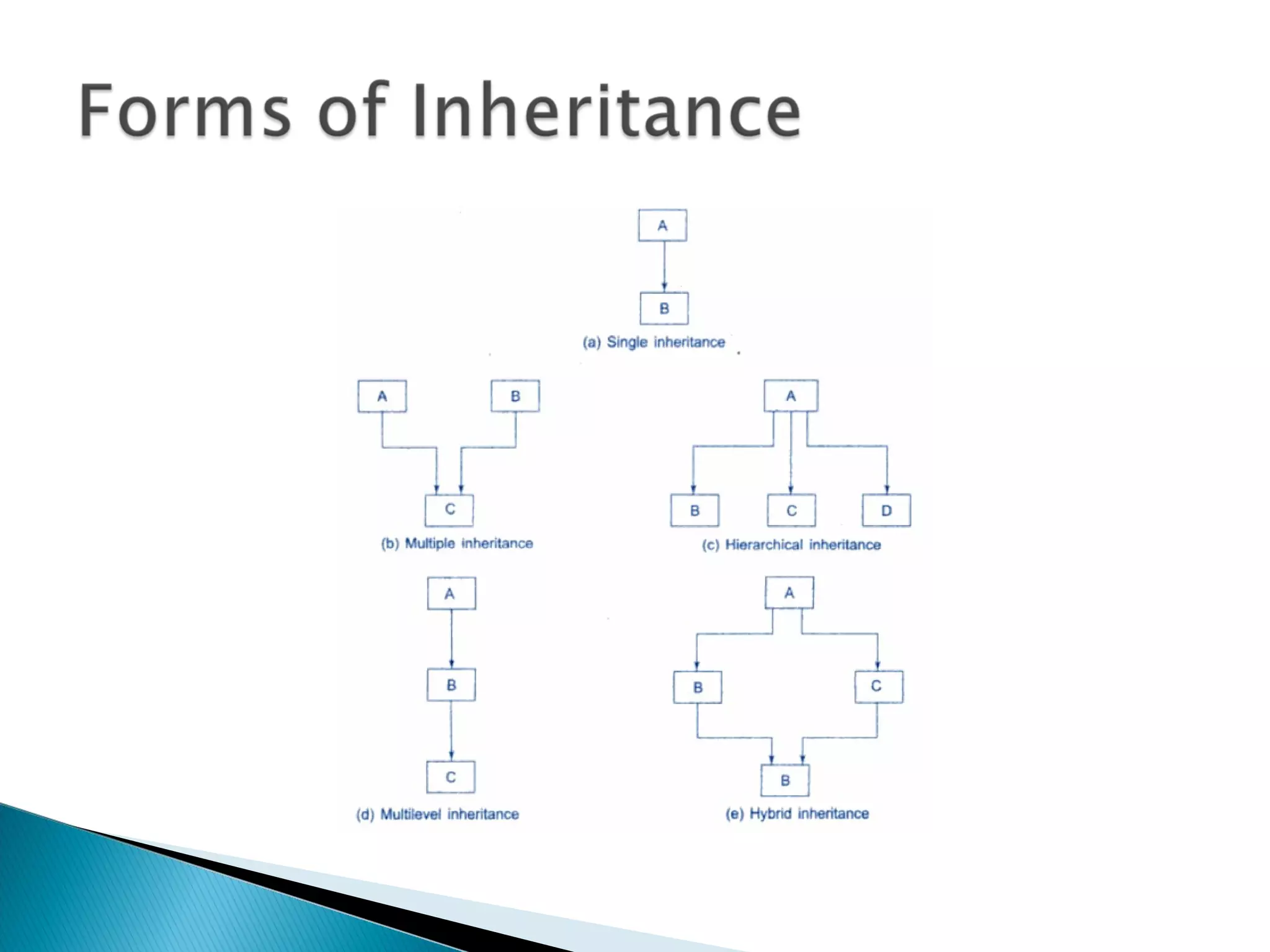 Forms of Inheritance

A

B

(a) Single inheritance

A

B

C

(b) Multiple inheritance

A

B

C

D

(c) Hierarchical inheritance

A

B

C

(d) Multilevel inheritance

A

B

C

B

(e) Hybrid inheritance